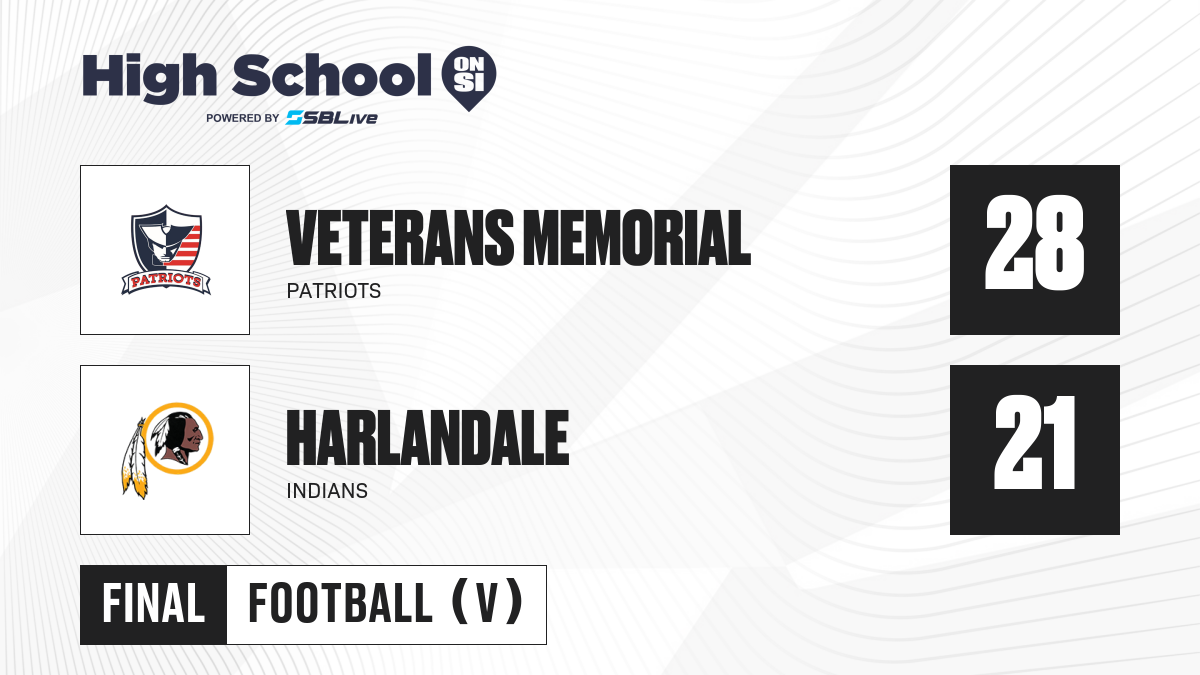 High School ON SI
POWERED BY SBLive

PATRIOTS

VETERANS MEMORIAL
PATRIOTS

28

HARLANDALE
INDIANS

21

FINAL FOOTBALL (V)